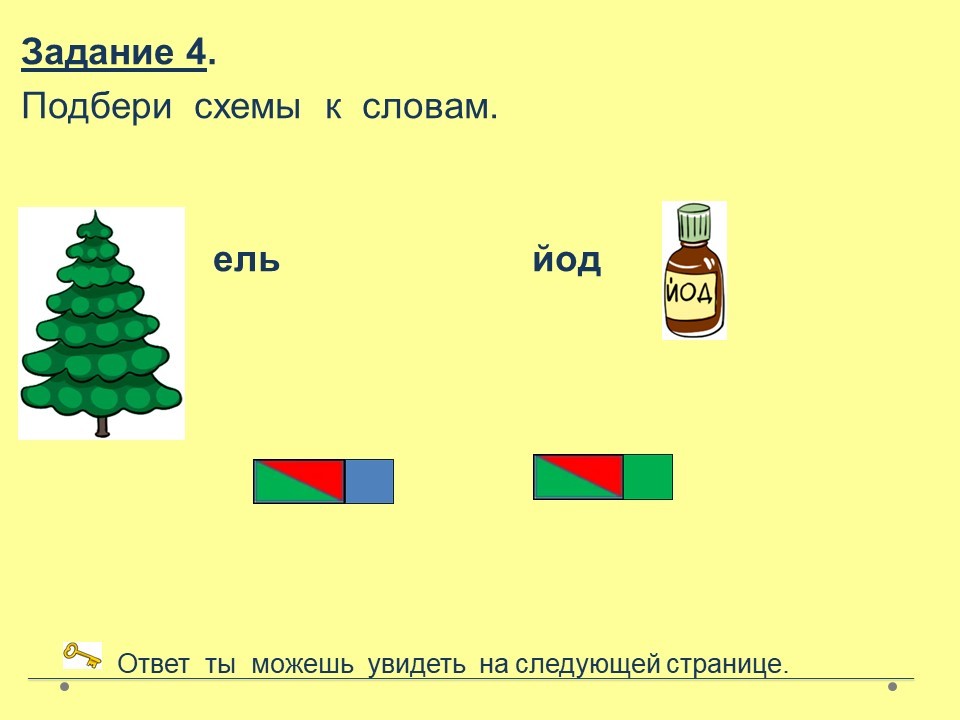 Задание 4.

Подбери схемы к словам.

ель

йод

ЙОД

Ответ ты можешь увидеть на следующей странице.